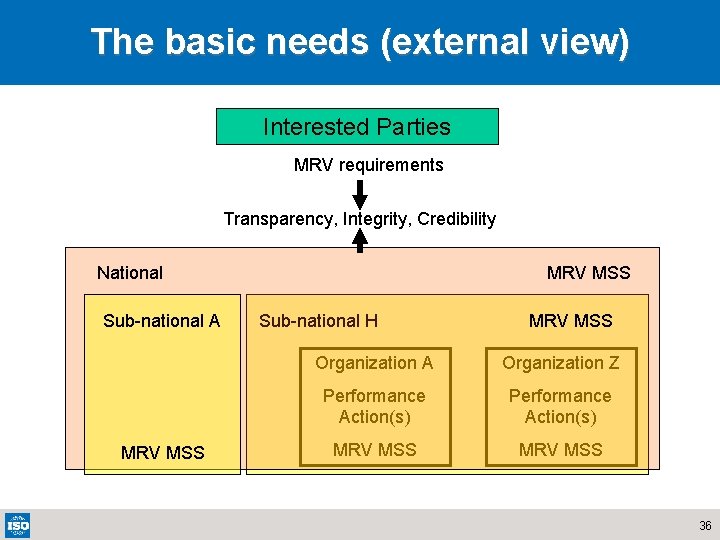 The basic needs (external view)

Interested Parties

MRV requirements

Transparency, Integrity, Credibility

National

MRV MSS

Sub-national A

MRV MSS

Sub-national H

MRV MSS

Organization A

Performance Action(s)

MRV MSS

Organization Z

Performance Action(s)

MRV MSS

ISO

36